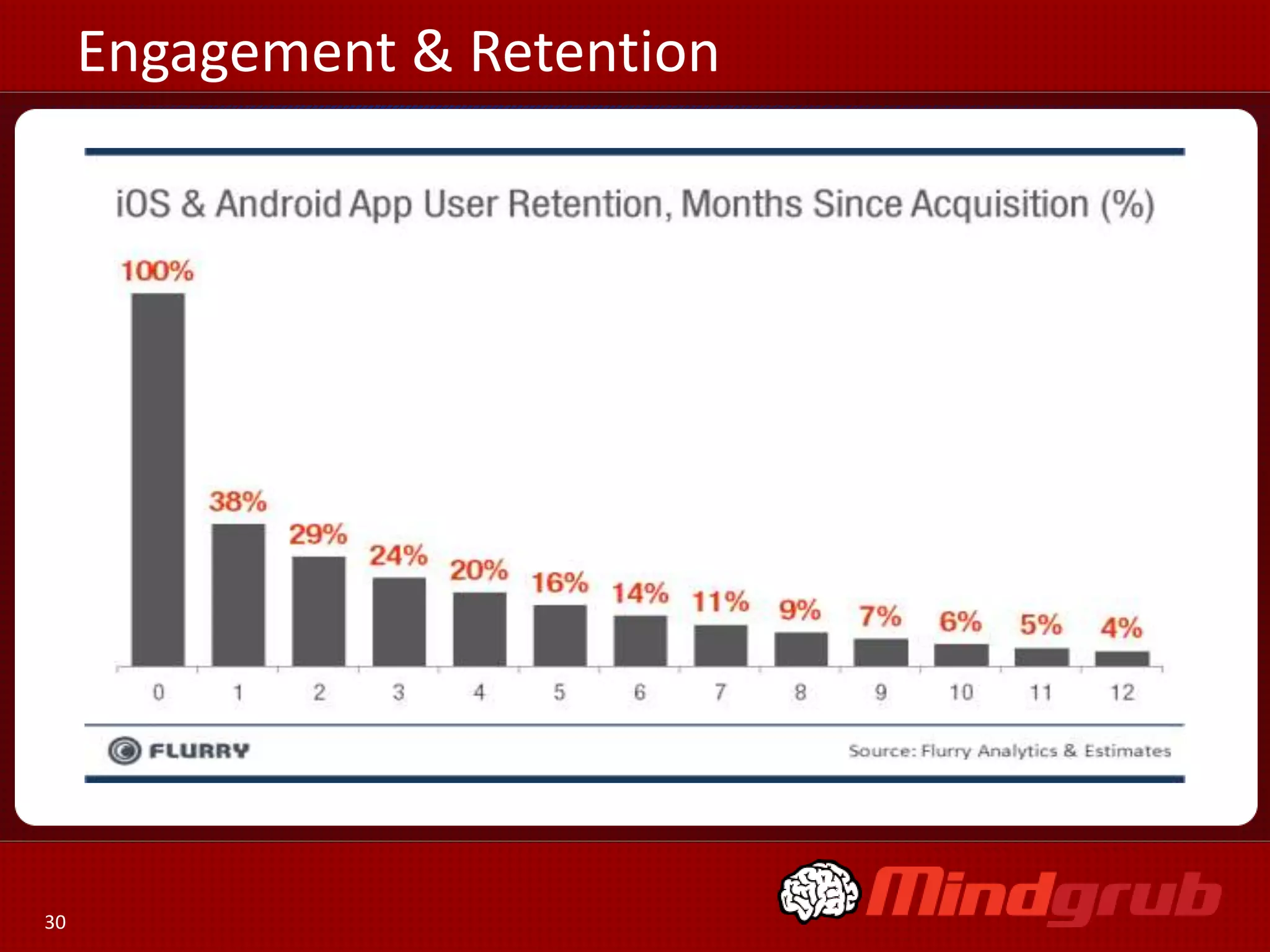 Engagement & Retention

iOS & Android App User Retention, Months Since Acquisition (%)

100%
38%
29%
24%
20%
16%
14%
11%
9%
7%
6%
5%
4%

0 1 2 3 4 5 6 7 8 9 10 11 12

FLURRY

Source: Flurry Analytics & Estimates

30

Mindgrub